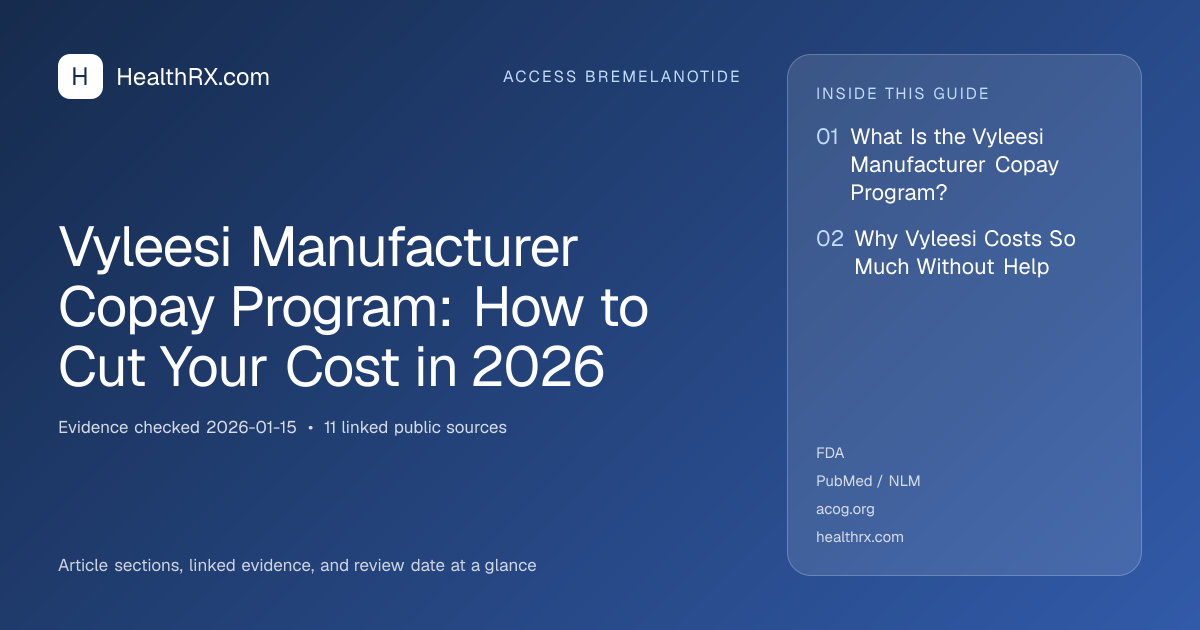 H HealthRX.com

ACCESS BREMELANOTIDE

Vyleesi Manufacturer Copay Program: How to Cut Your Cost in 2026

Evidence checked 2026-01-15 • 11 linked public sources

Article sections, linked evidence, and review date at a glance

INSIDE THIS GUIDE

01 What Is the Vyleesi Manufacturer Copay Program?

02 Why Vyleesi Costs So Much Without Help

FDA

PubMed / NLM

acog.org

healthrx.com